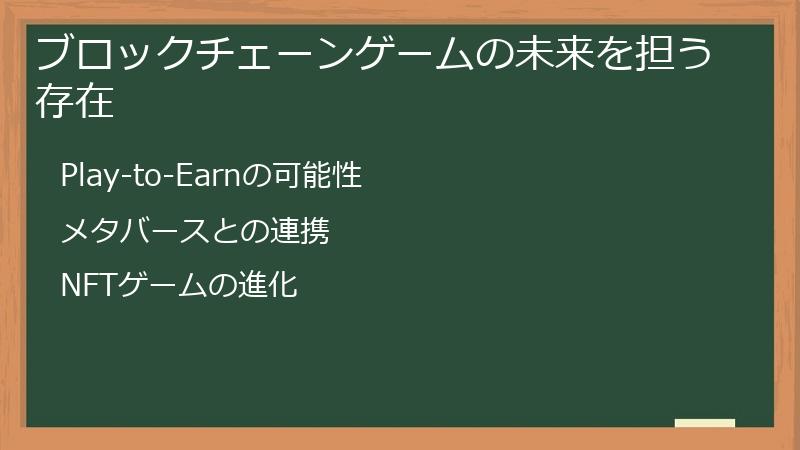 ブロックチェーンゲームの未来を担う存在

Play-to-Earnの可能性

メタバースとの連携

NFTゲームの進化